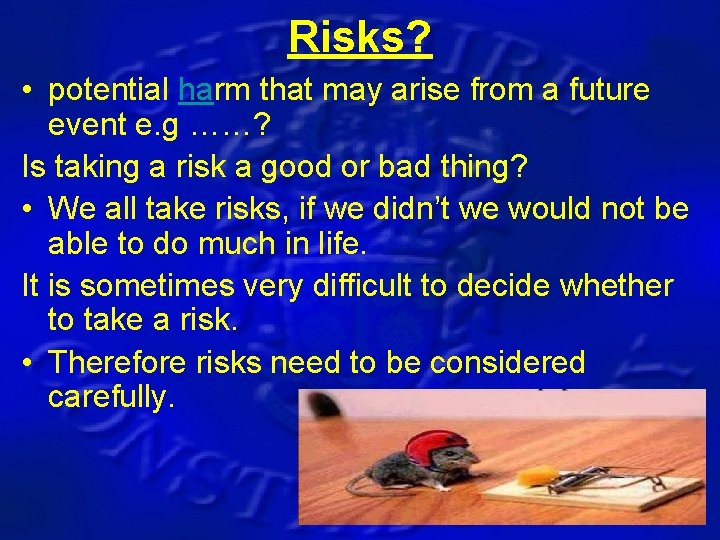 Risks?

• potential harm that may arise from a future event e.g ……?

Is taking a risk a good or bad thing?

• We all take risks, if we didn't we would not be able to do much in life.

It is sometimes very difficult to decide whether to take a risk.

• Therefore risks need to be considered carefully.